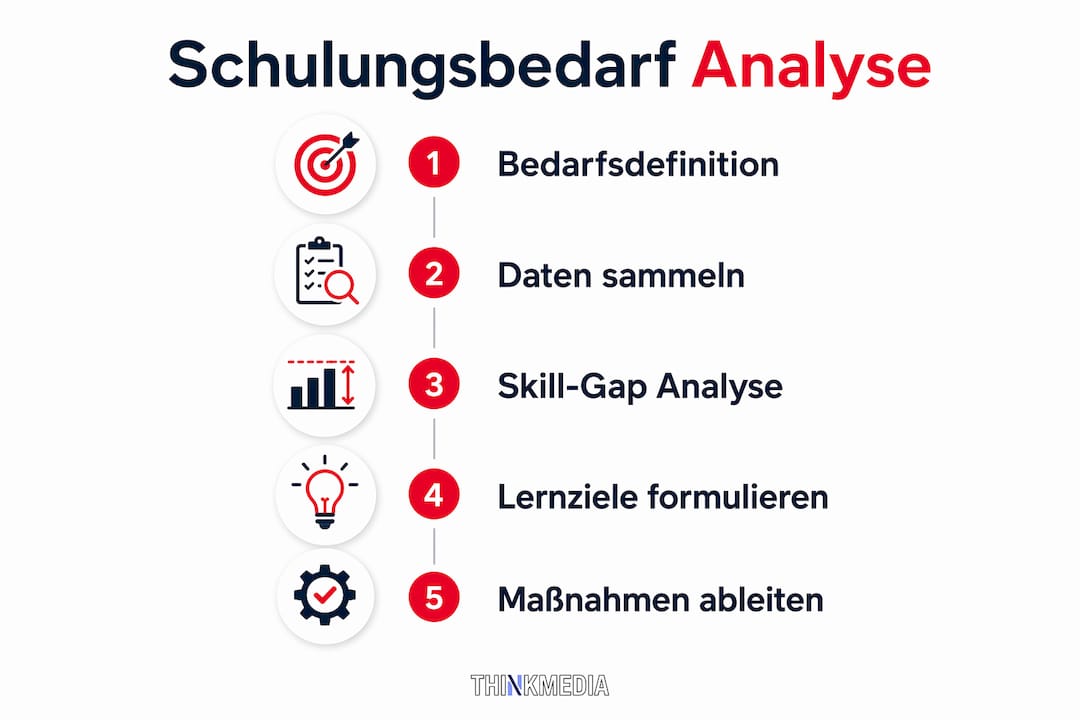 Schulungsbedarf Analyse

1 Bedarfsdefinition

2 Daten sammeln

3 Skill-Gap Analyse

4 Lernziele formulieren

5 Maßnahmen ableiten

THINKMEDIA